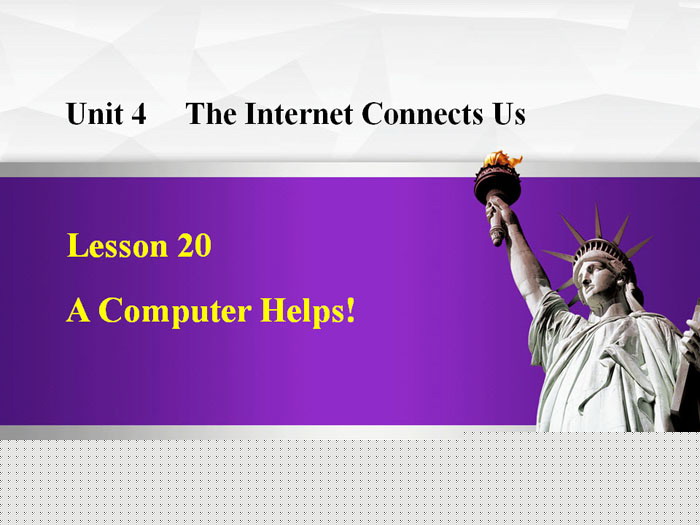 Unit 4 The Internet Connects Us

Lesson 20

A Computer Helps!